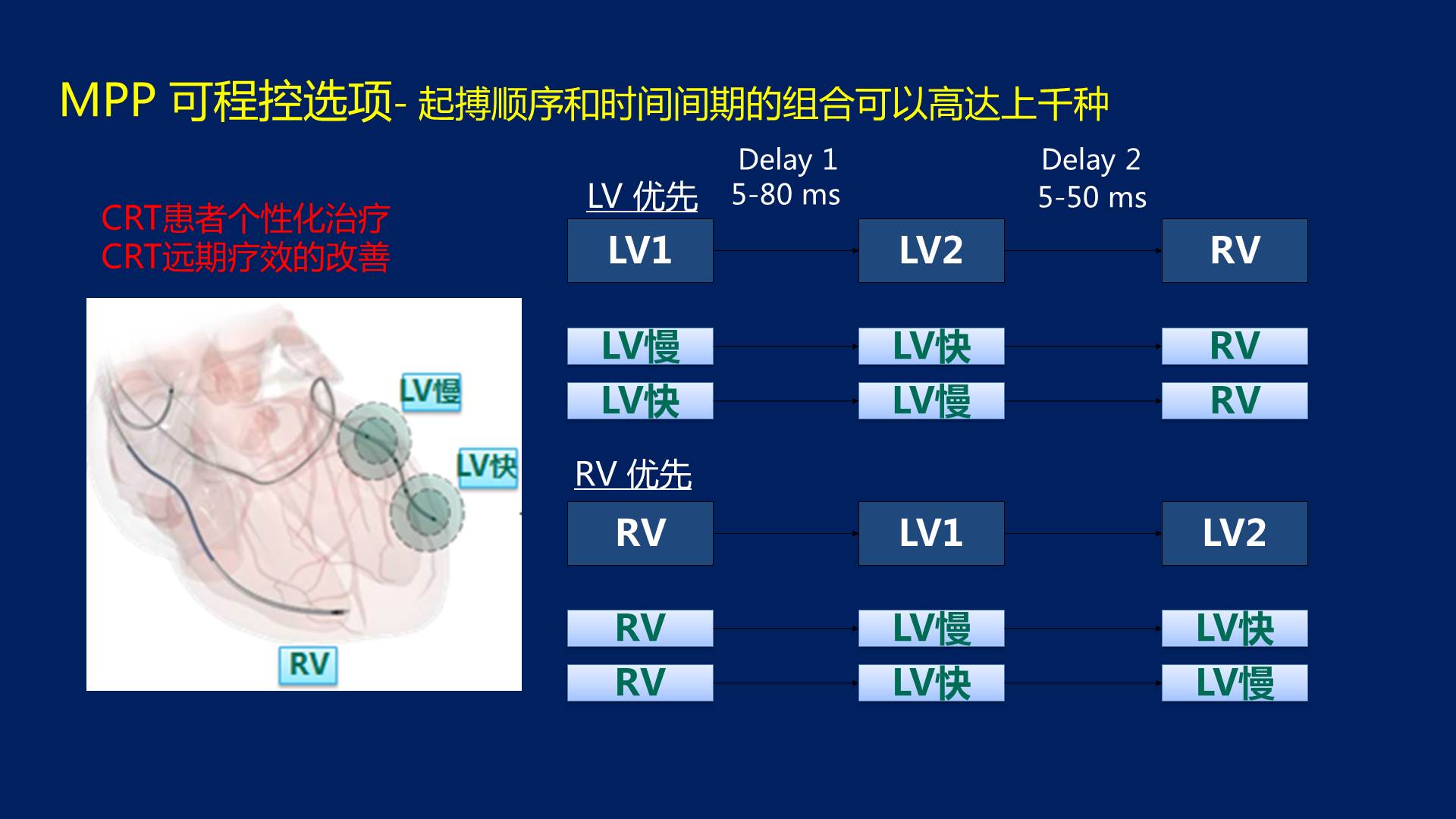 MPP 可程控选项- 起搏顺序和时间间期的组合可以高达上千种

CRT患者个性化治疗
CRT远期疗效的改善

LV慢
LV快
RV

LV 优先

Delay 1
5-80 ms

Delay 2
5-50 ms

LV1 LV2 RV

LV慢 LV快 RV

LV快 LV慢 RV

RV 优先

RV LV1 LV2

RV LV慢 LV快

RV LV快 LV慢